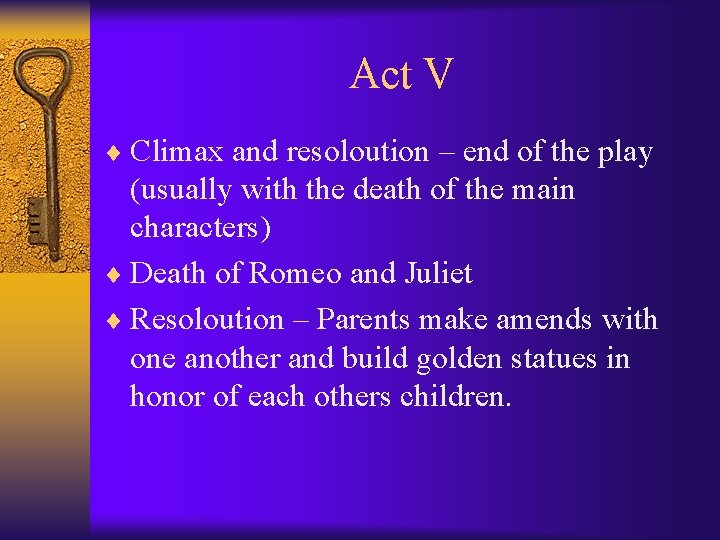 Act V

♦ Climax and resoloution – end of the play (usually with the death of the main characters)
♦ Death of Romeo and Juliet
♦ Resoloution – Parents make amends with one another and build golden statues in honor of each others children.